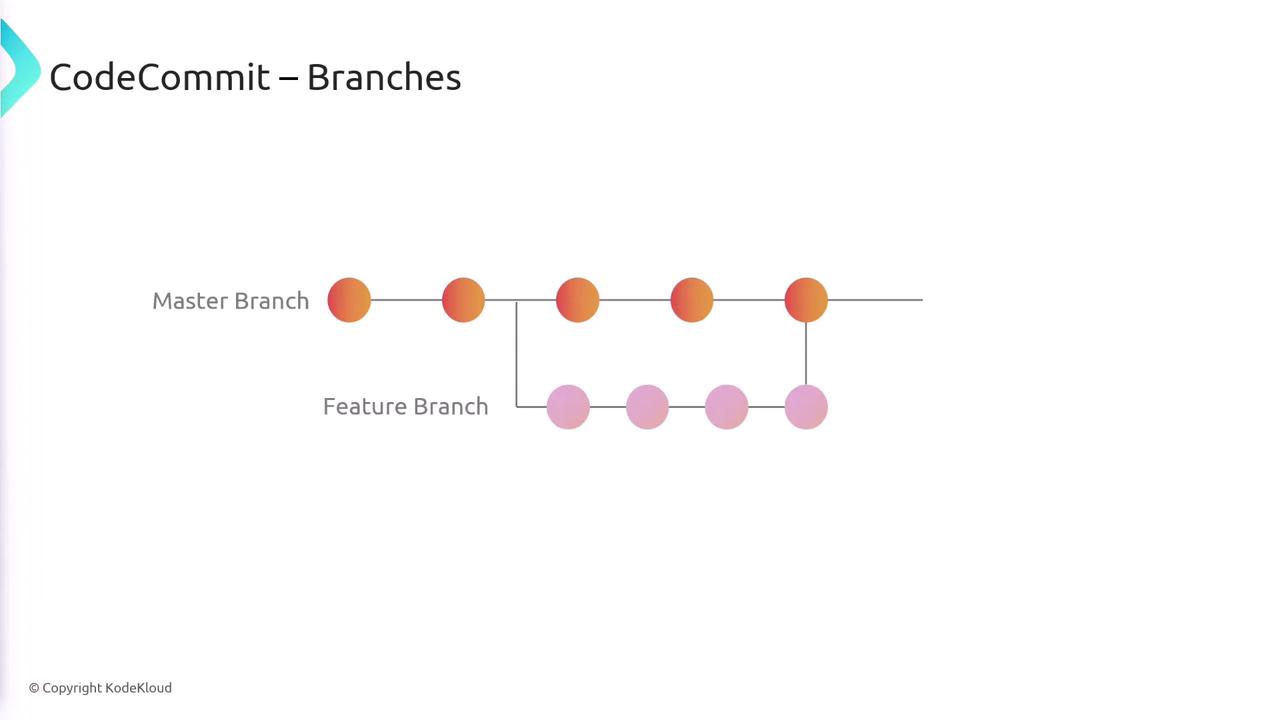 CodeCommit – Branches

Master Branch

Feature Branch

© Copyright KodeKloud